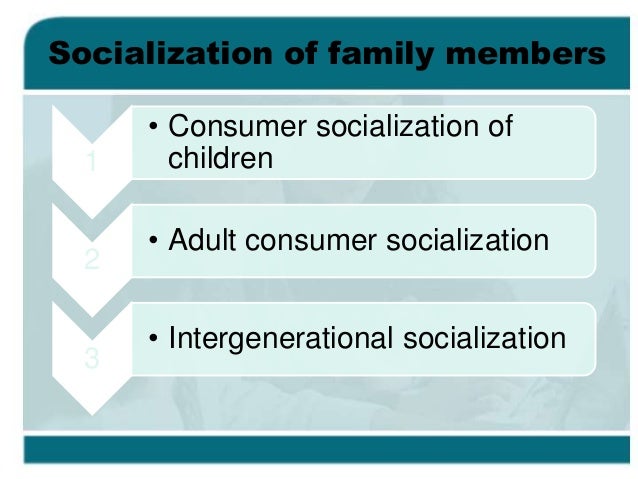 Socialization of family members

1

• Consumer socialization of children

2

• Adult consumer socialization

3

• Intergenerational socialization